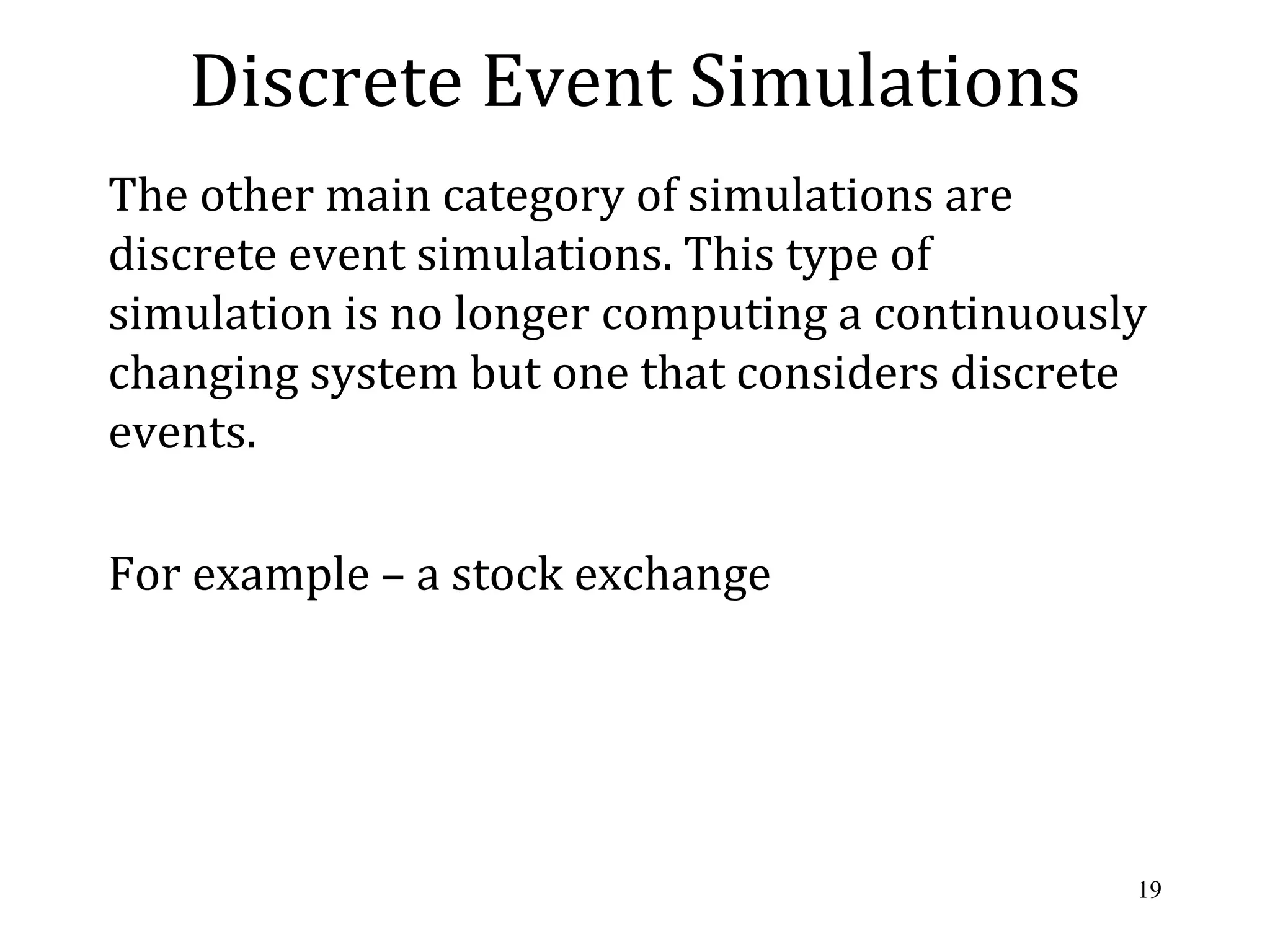 Discrete Event Simulations

The other main category of simulations are discrete event simulations. This type of simulation is no longer computing a continuously changing system but one that considers discrete events.

For example – a stock exchange

19